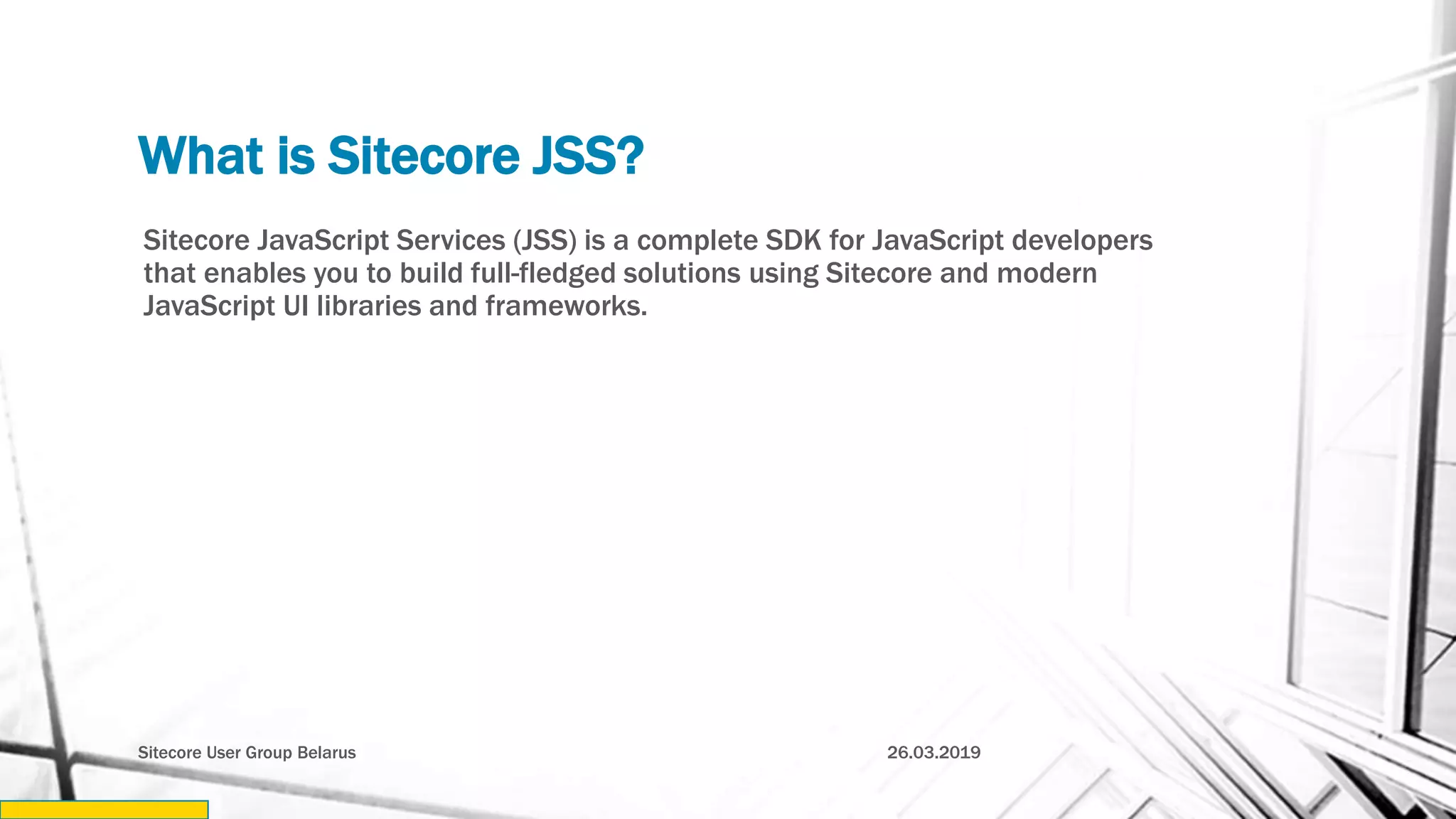 What is Sitecore JSS?

Sitecore JavaScript Services (JSS) is a complete SDK for JavaScript developers that enables you to build full-fledged solutions using Sitecore and modern JavaScript UI libraries and frameworks.

Sitecore User Group Belarus

26.03.2019